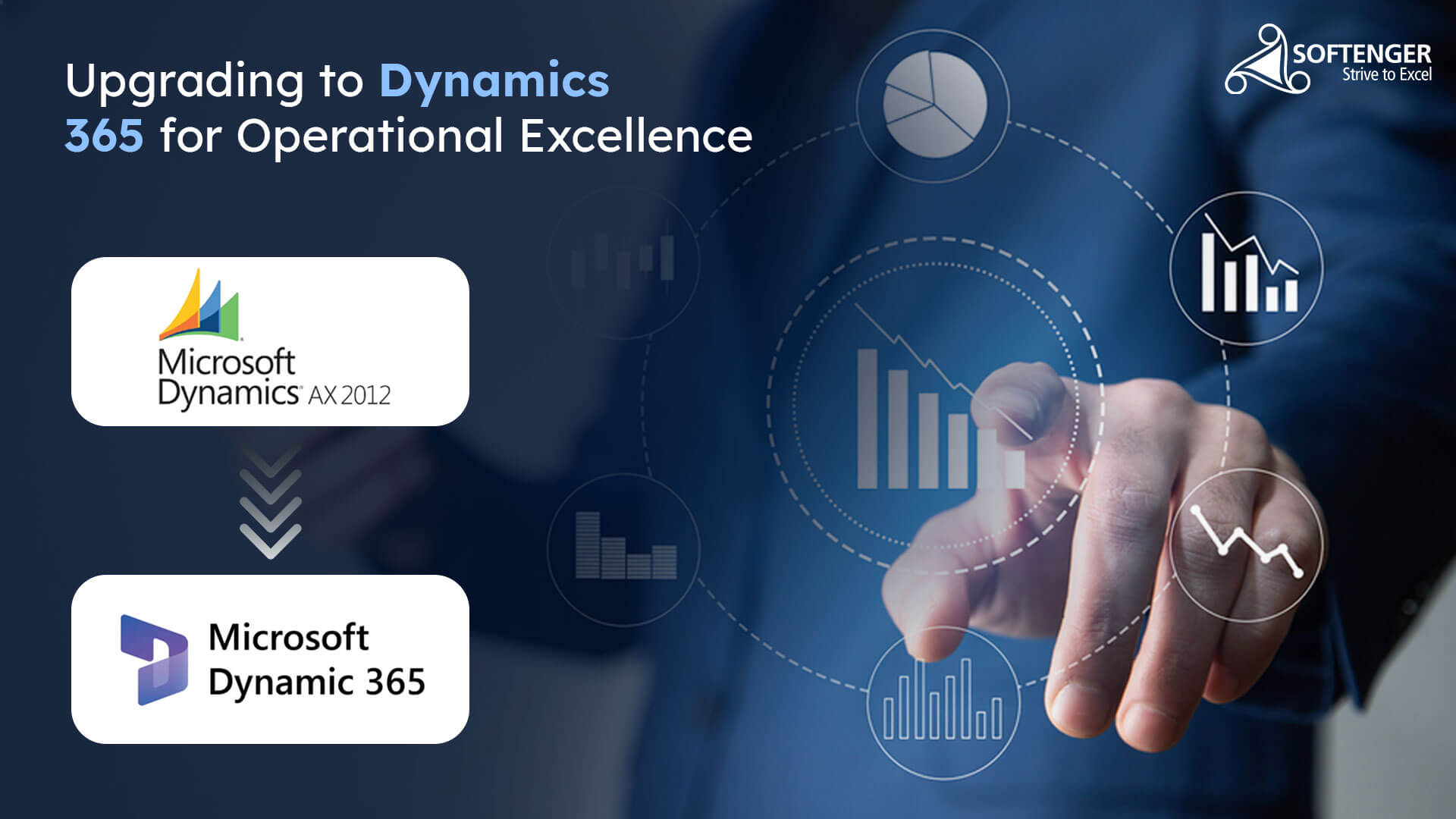 Upgrading to Dynamics 365 for Operational Excellence

SOFTENGER
Strive to Excel

Microsoft Dynamics AX 2012

Microsoft Dynamic 365